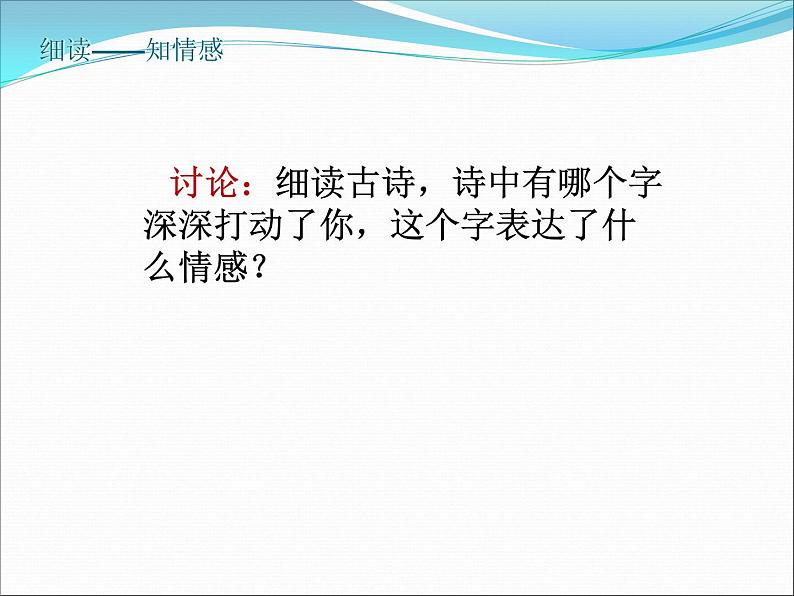 细读——知情感

讨论：细读古诗，诗中有哪个字深深打动了你，这个字表达了什么情感？